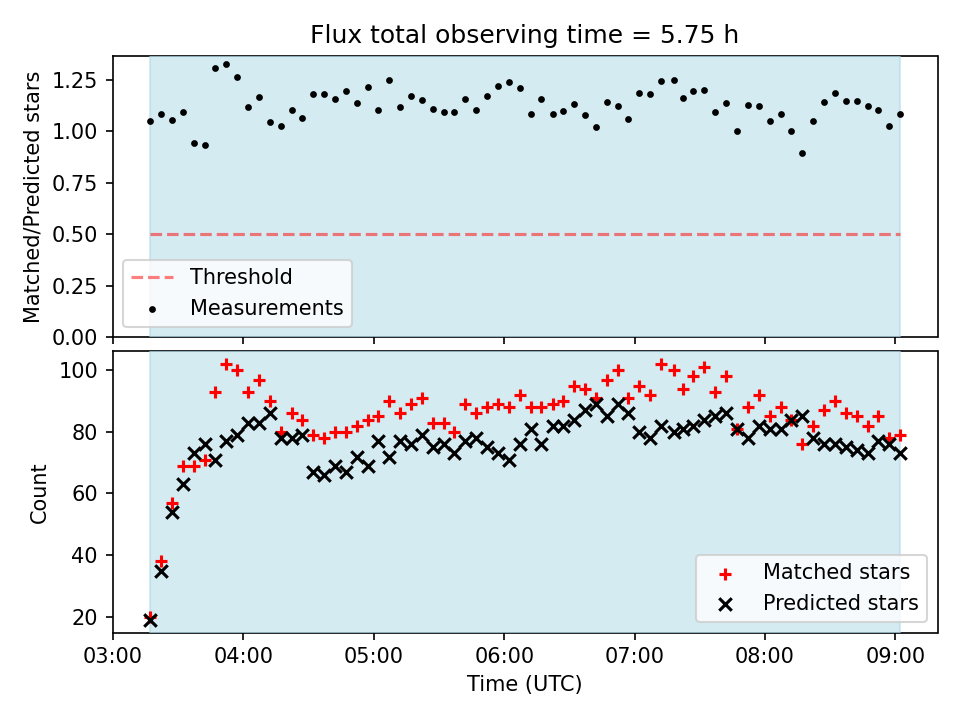 Flux total observing time = 5.75 h

Matched/Predicted stars

1.25
1.00
0.75
0.50
0.25
0.00

Threshold
Measurements

Count

100
80
60
40
20

Matched stars
Predicted stars

03:00 04:00 05:00 06:00 07:00 08:00 09:00

Time (UTC)